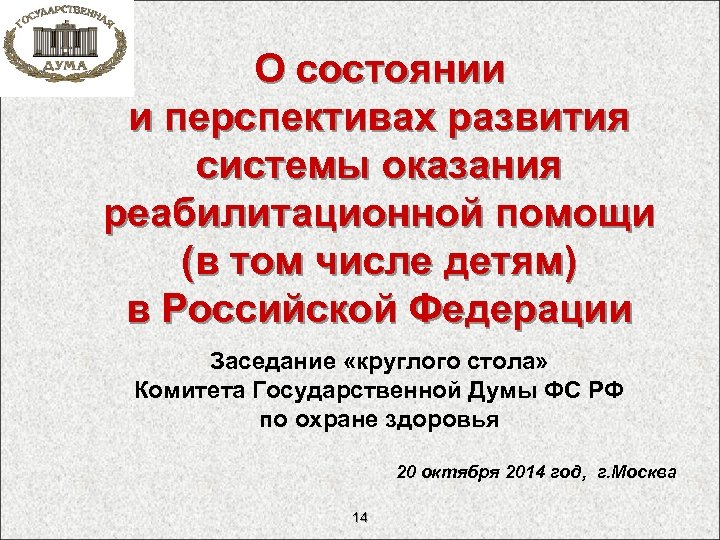 ГОСУДАРСТВЕННАЯ ДУМА

О состоянии и перспективах развития системы оказания реабилитационной помощи (в том числе детям) в Российской Федерации

Заседание «круглого стола» Комитета Государственной Думы ФС РФ по охране здоровья

20 октября 2014 год, г.Москва

14